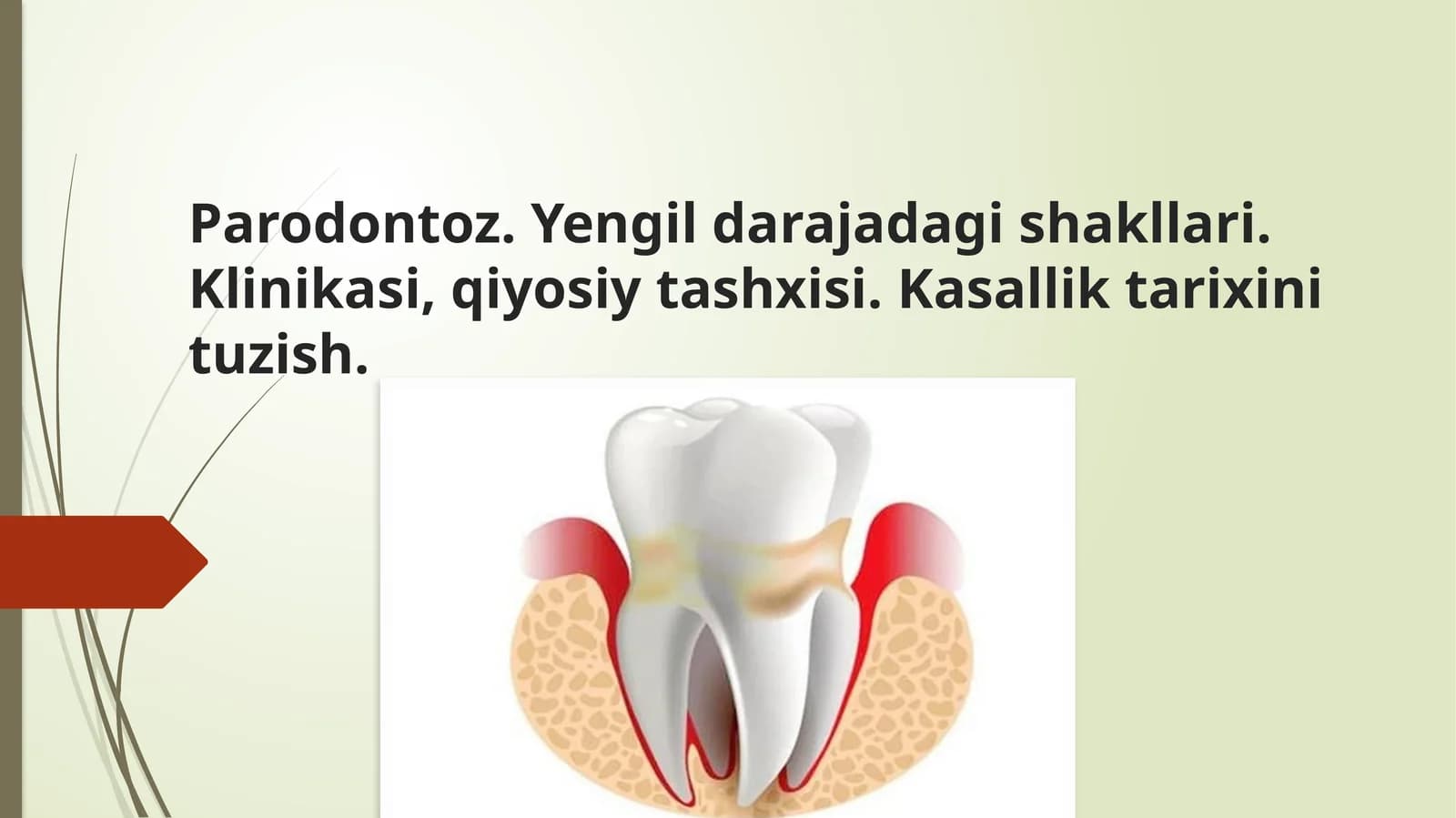 Parodontoz. Yengil darajadagi shakllari. Klinikasi, qiyosiy tashxisi. Kasallik tarixini tuzish.